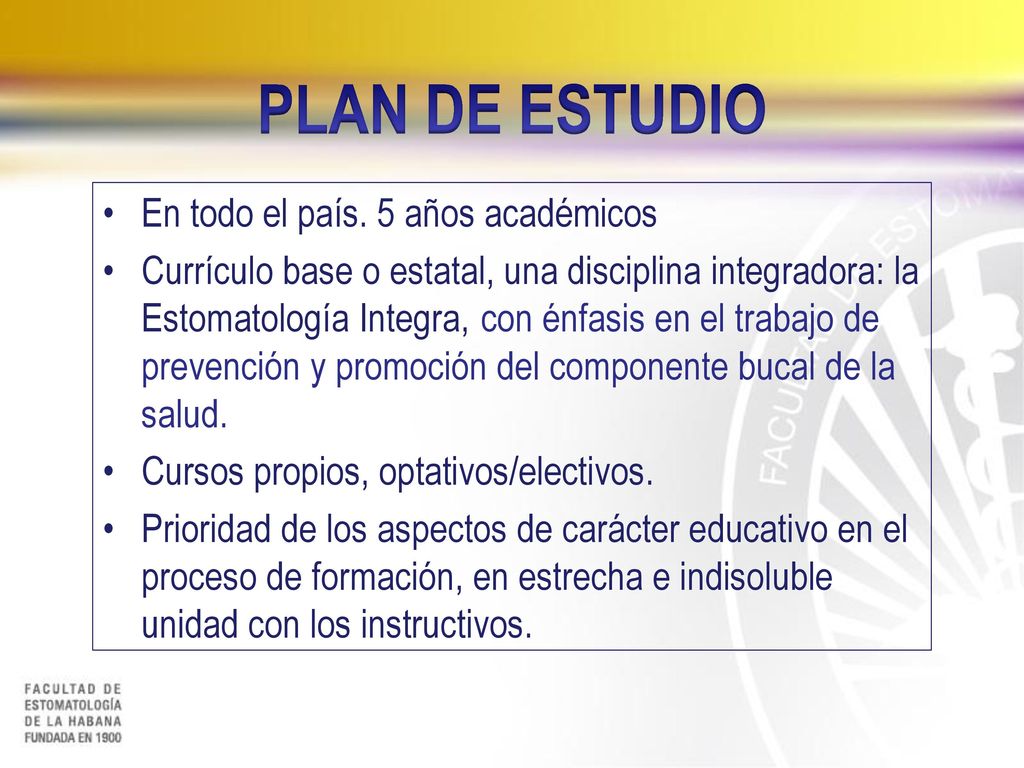 PLAN DE ESTUDIO

• En todo el país. 5 años académicos
• Currículo base o estatal, una disciplina integradora: la Estomatología Integra, con énfasis en el trabajo de prevención y promoción del componente bucal de la salud.
• Cursos propios, optativos/electivos.
• Prioridad de los aspectos de carácter educativo en el proceso de formación, en estrecha e indisoluble unidad con los instructivos.

FACULTAD DE ESTOMATOLOGÍA DE LA HABANA FUNDADA EN 1900

FACULTAD DE ESTOMAT